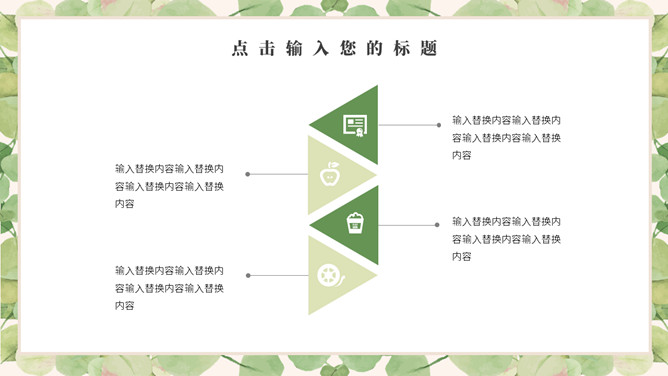 点击输入您的标题

输入替换内容输入替换内容输入替换内容输入替换内容

输入替换内容输入替换内容输入替换内容输入替换内容

输入替换内容输入替换内容输入替换内容输入替换内容

输入替换内容输入替换内容输入替换内容输入替换内容